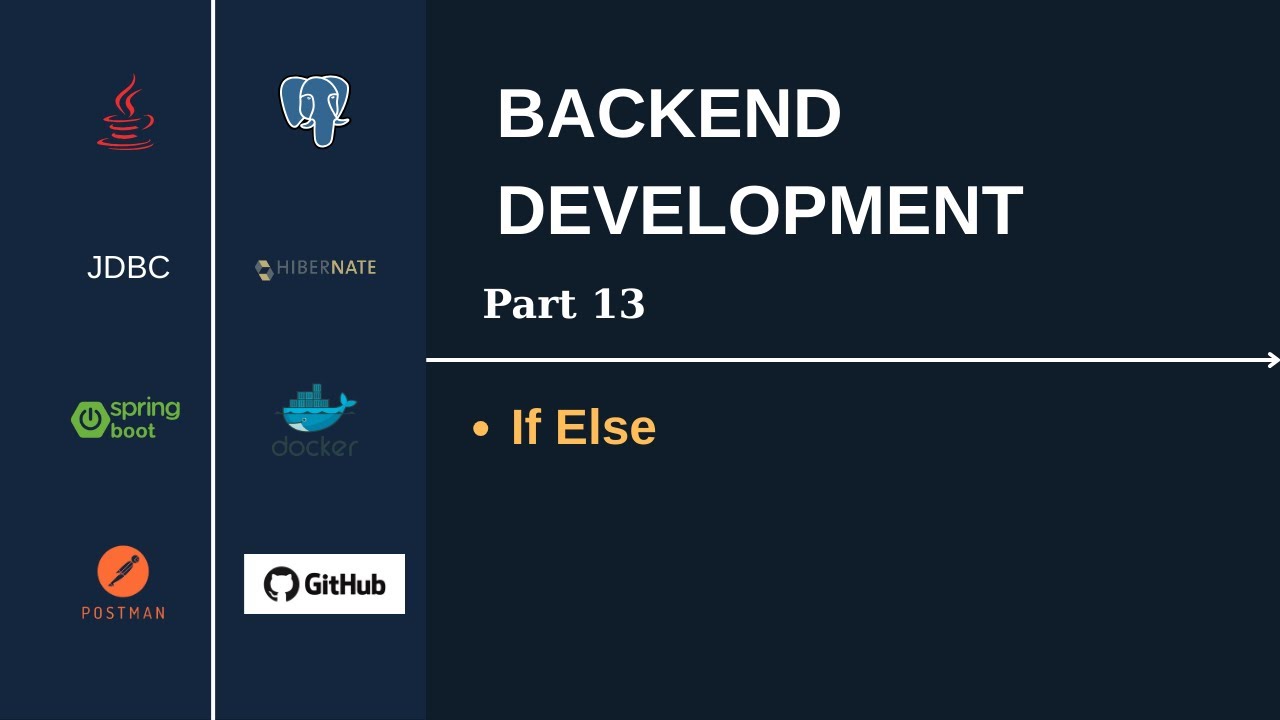 JDBC

spring boot

POSTMAN

HIBERNATE

docker

GitHub

BACKEND DEVELOPMENT

Part 13

• If Else